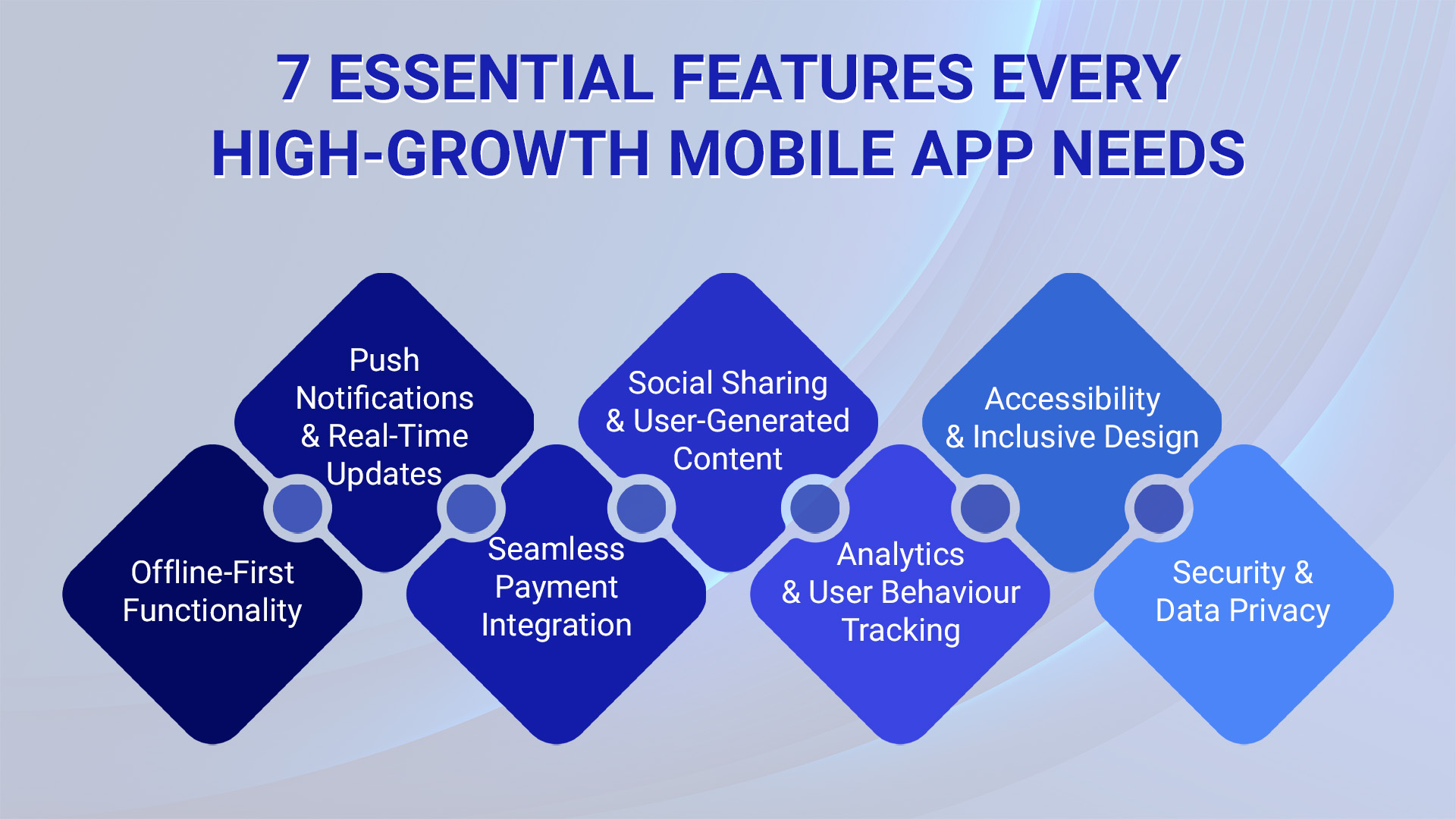 7 ESSENTIAL FEATURES EVERY HIGH-GROWTH MOBILE APP NEEDS

Offline-First Functionality

Push Notifications & Real-Time Updates

Seamless Payment Integration

Social Sharing & User-Generated Content

Analytics & User Behaviour Tracking

Accessibility & Inclusive Design

Security & Data Privacy